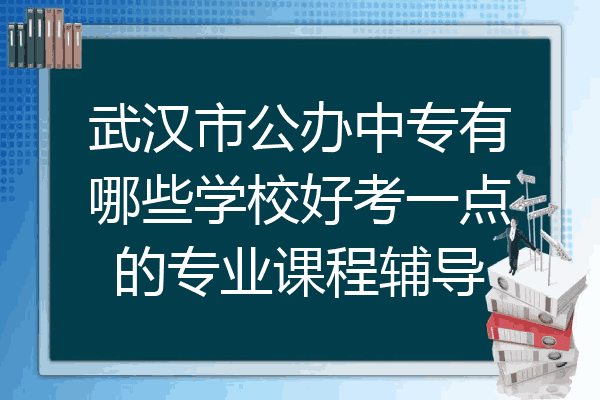 武汉市公办中专有哪些学校好考一点的专业课程辅导